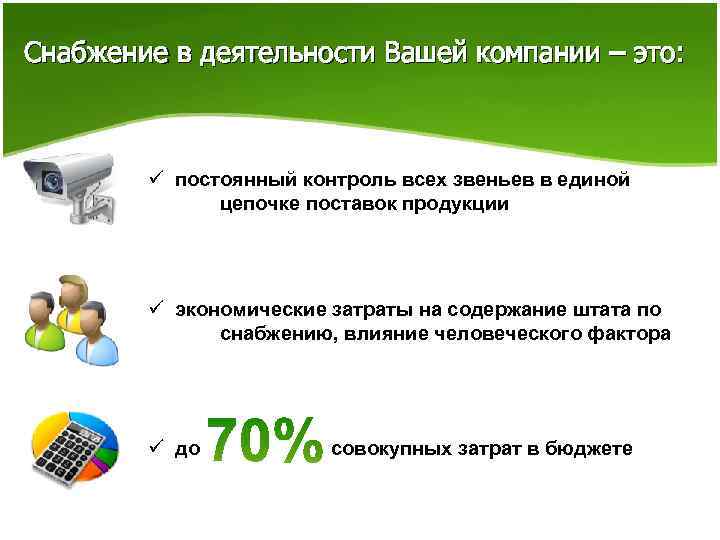 Снабжение в деятельности Вашей компании – это:

✓ постоянный контроль всех звеньев в единой цепочке поставок продукции

✓ экономические затраты на содержание штата по снабжению, влияние человеческого фактора

✓ до 70% совокупных затрат в бюджете